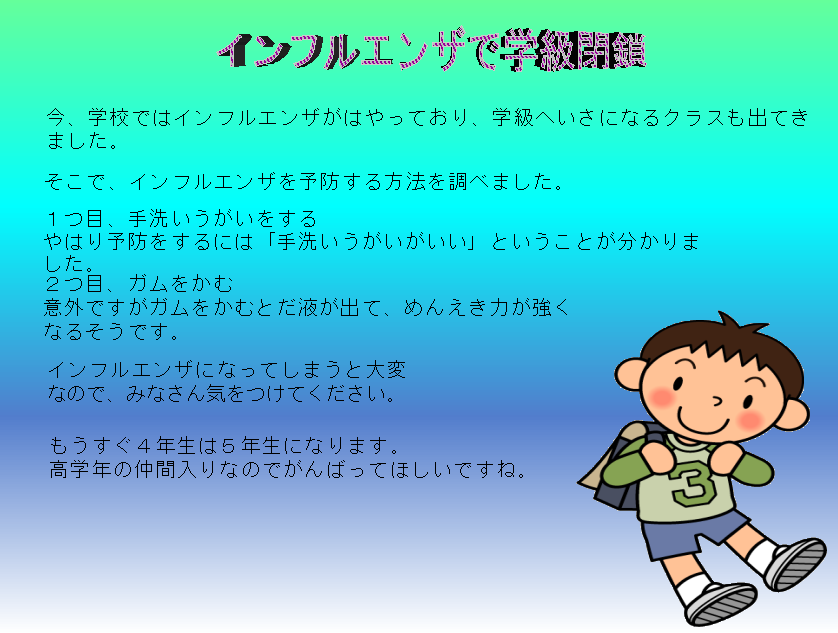 インフルエンザで学級閉鎖

今、学校ではインフルエンザがはやっており、学級へいさになるクラスも出てきました。

そこで、インフルエンザを予防する方法を調べました。

１つ目、手洗いうがいをする
やはり予防をするには「手洗いうがいがいい」ということが分かりました。
２つ目、ガムをかむ
意外ですがガムをかむとだ液が出て、めんえき力が強くなるそうです。

インフルエンザになってしまうと大変なので、みなさん気をつけてください。

もうすぐ４年生は５年生になります。
高学年の仲間入りなのでがんばってほしいですね。

3